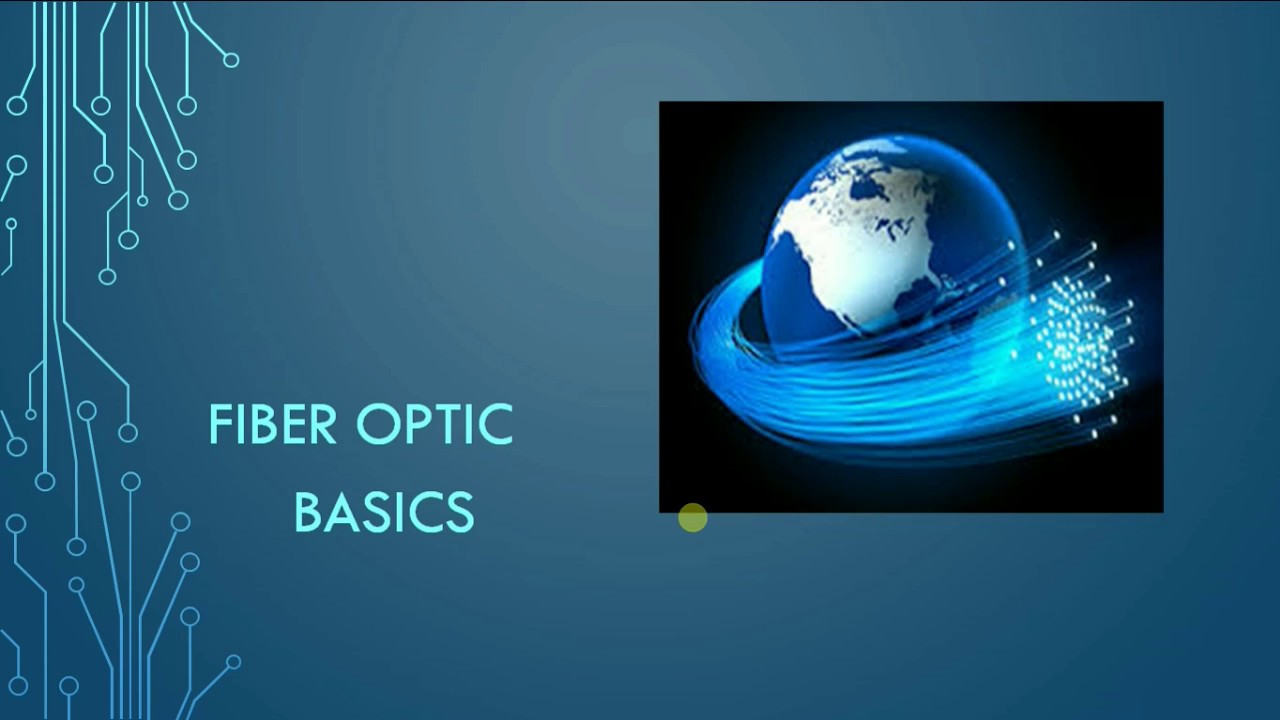 FIBER OPTIC BASICS